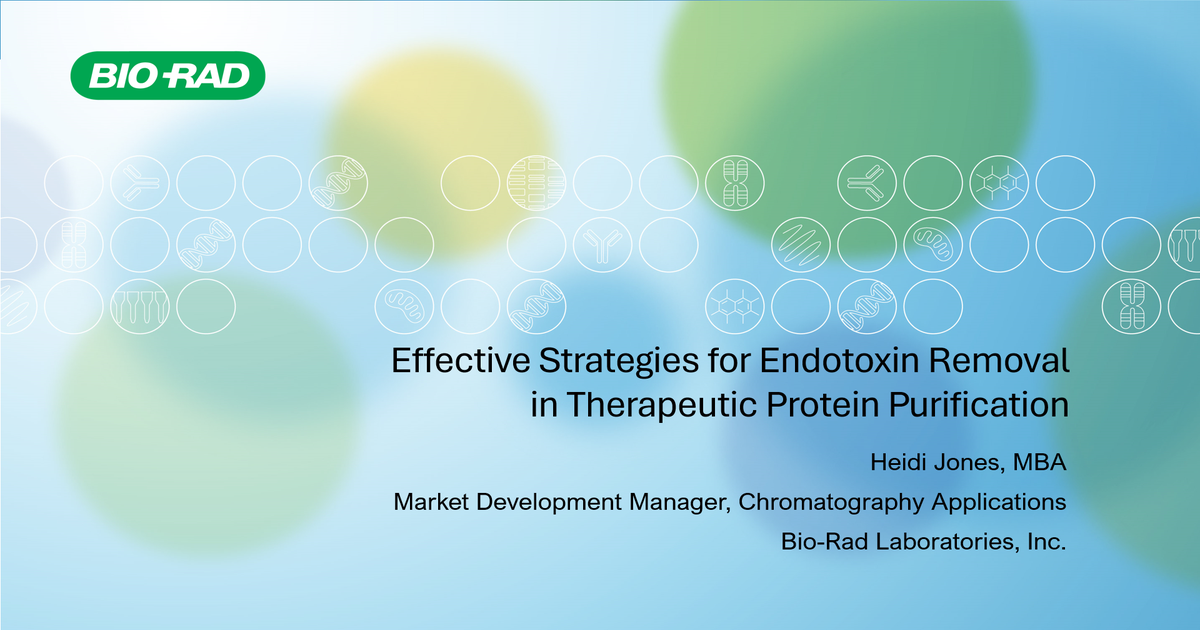 BIO-RAD

Effective Strategies for Endotoxin Removal in Therapeutic Protein Purification

Heidi Jones, MBA

Market Development Manager, Chromatography Applications

Bio-Rad Laboratories, Inc.